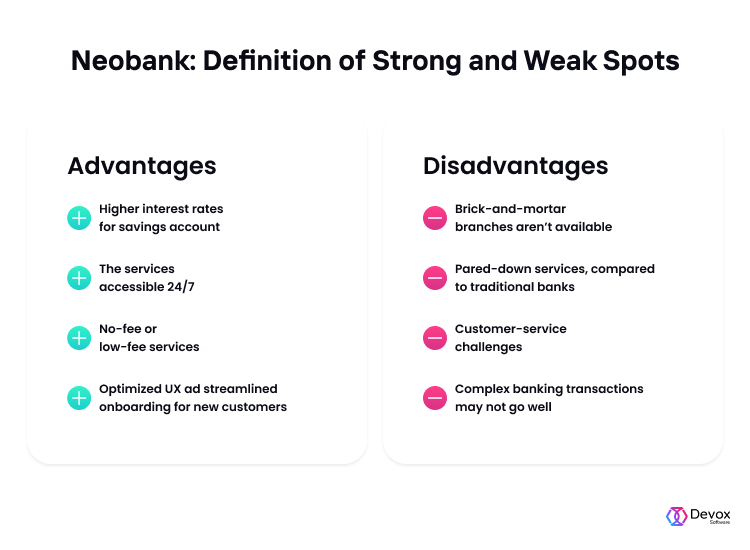 Neobank: Definition of Strong and Weak Spots

Advantages

Higher interest rates for savings account

The services accessible 24/7

No-fee or low-fee services

Optimized UX ad streamlined onboarding for new customers

Disadvantages

Brick-and-mortar branches aren't available

Pared-down services, compared to traditional banks

Customer-service challenges

Complex banking transactions may not go well

Devox Software